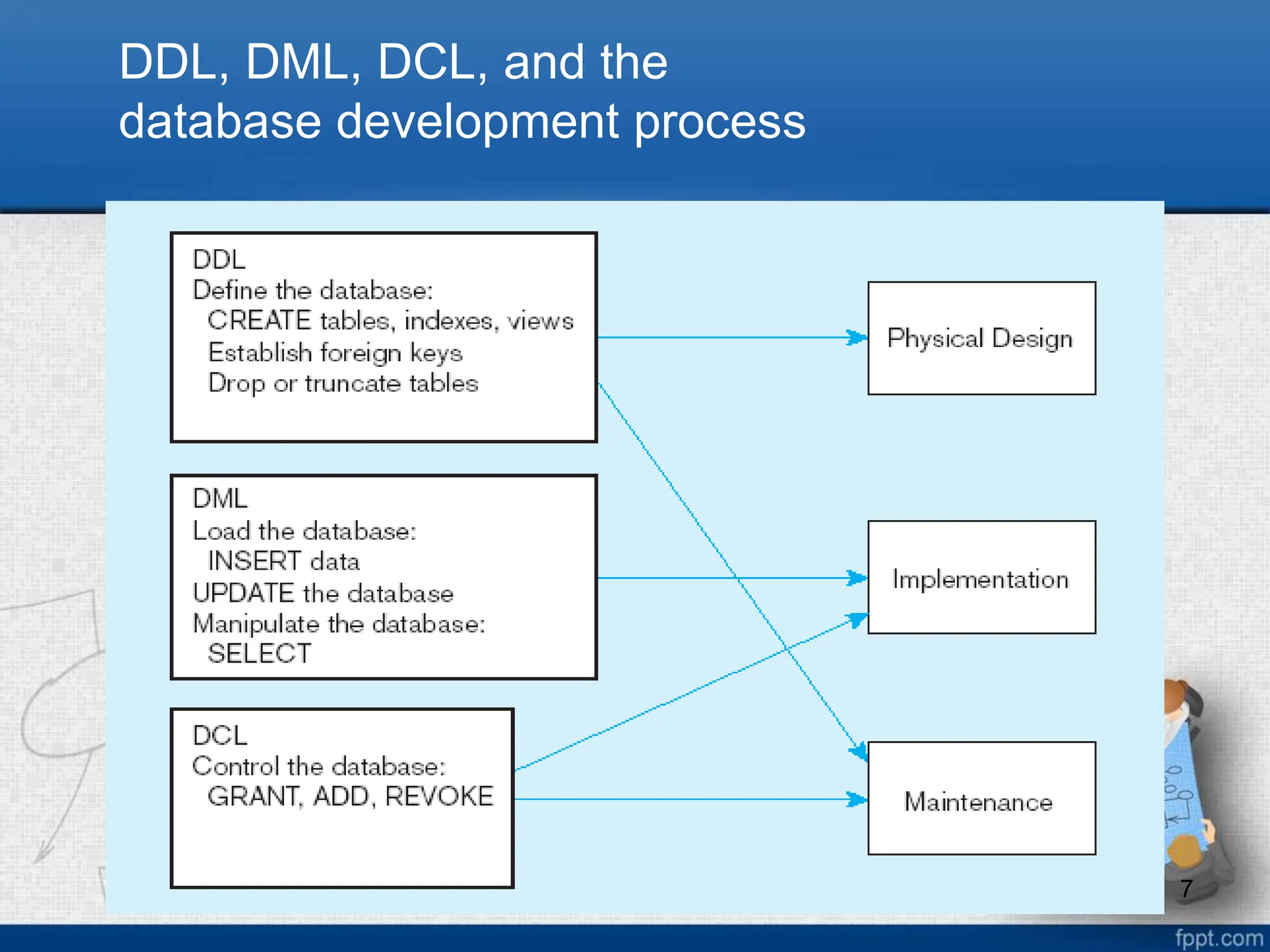 DDL, DML, DCL, and the database development process

DDL
Define the database:
CREATE tables, indexes, views
Establish foreign keys
Drop or truncate tables

DML
Load the database:
INSERT data
UPDATE the database
Manipulate the database:
SELECT

DCL
Control the database:
GRANT, ADD, REVOKE

Physical Design

Implementation

Maintenance

7

fppt.com